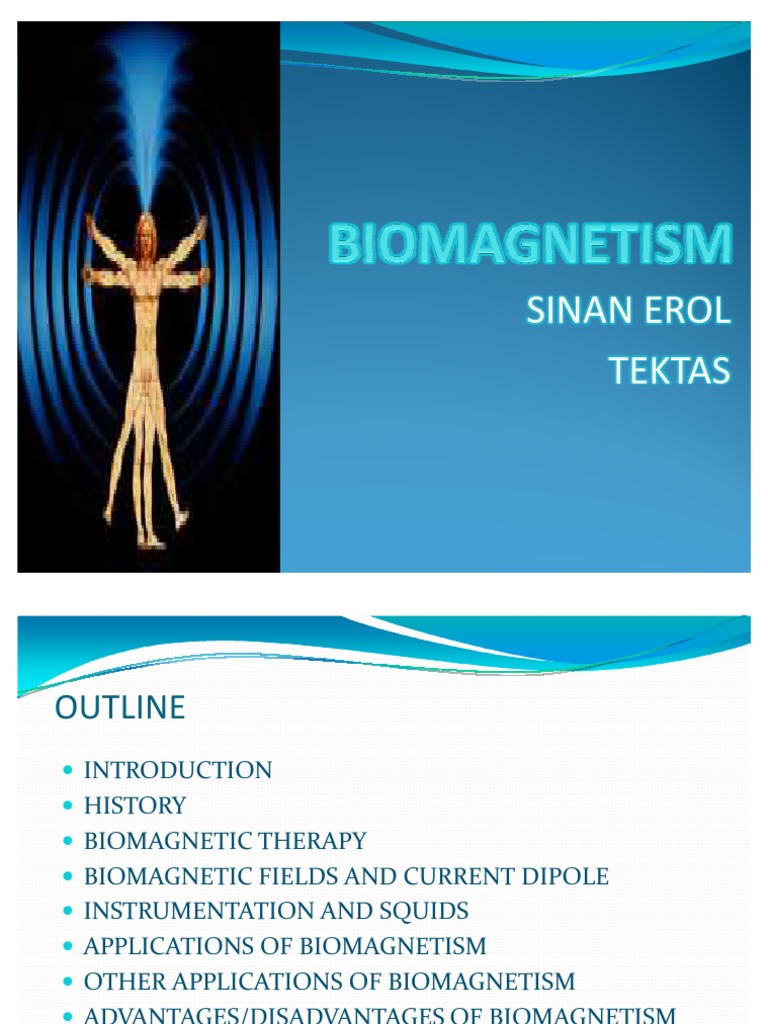 BIOMAGNETISM
SINAN EROL
TEKTAS

OUTLINE

- INTRODUCTION
- HISTORY
- BIOMAGNETIC THERAPY
- BIOMAGNETIC FIELDS AND CURRENT DIPOLE
- INSTRUMENTATION AND SQUIDS
- APPLICATIONS OF BIOMAGNETISM
- OTHER APPLICATIONS OF BIOMAGNETISM
- ADVANTAGES/DISADVANTAGES OF BIOMAGNETISM